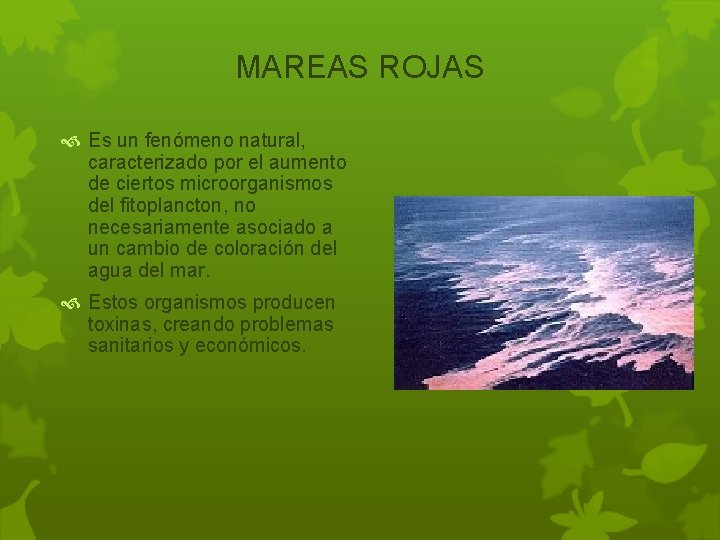 MAREAS ROJAS

Es un fenómeno natural, caracterizado por el aumento de ciertos microorganismos del fitoplancton, no necesariamente asociado a un cambio de coloración del agua del mar.

Estos organismos producen toxinas, creando problemas sanitarios y económicos.